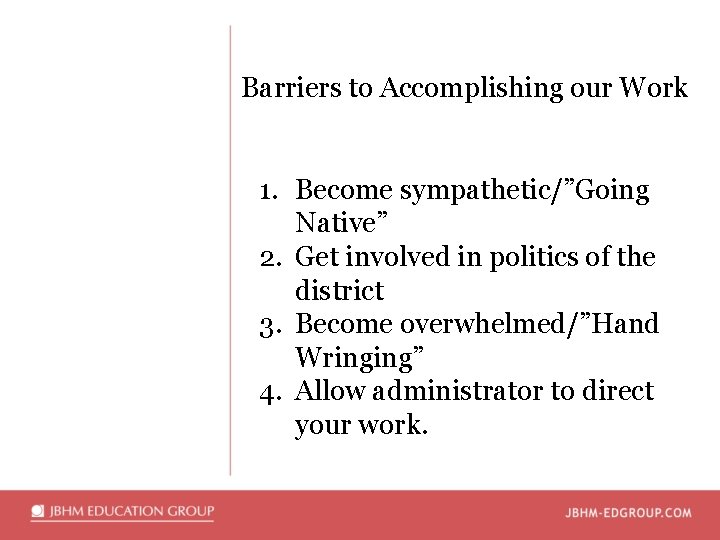 Barriers to Accomplishing our Work

1. Become sympathetic/”Going Native”
2. Get involved in politics of the district
3. Become overwhelmed/”Hand Wringing”
4. Allow administrator to direct your work.

JBHM EDUCATION GROUP

JBHM-EDGROUP.COM